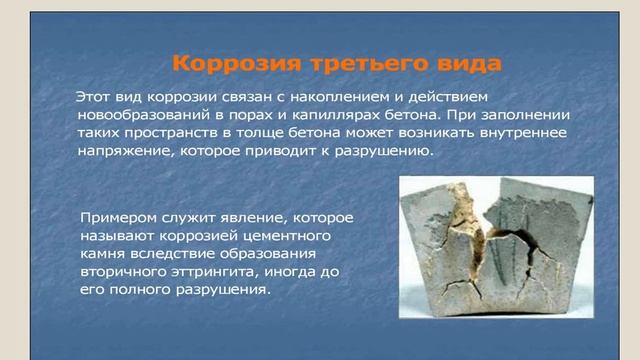 Коррозия третьего вида

Этот вид коррозии связан с накоплением и действием новообразований в порах и капиллярах бетона. При заполнении таких пространств в толще бетона может возникать внутреннее напряжение, которое приводит к разрушению.

Примером служит явление, которое называют коррозией цементного камня вследствие образования вторичного эттрингита, иногда до его полного разрушения.